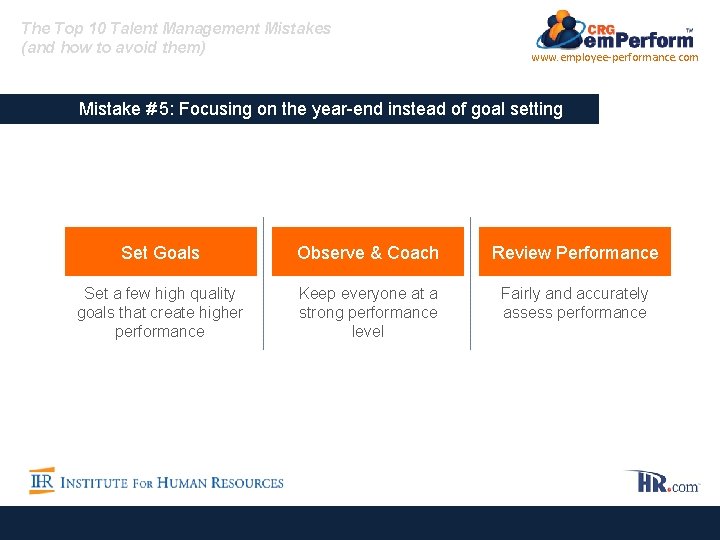 The Top 10 Talent Management Mistakes
(and how to avoid them)

CRG emPerform™
www.employee-performance.com

Mistake #5: Focusing on the year-end instead of goal setting

Set Goals
Set a few high quality goals that create higher performance

Observe & Coach
Keep everyone at a strong performance level

Review Performance
Fairly and accurately assess performance

IHR INSTITUTE FOR HUMAN RESOURCES

HR.com